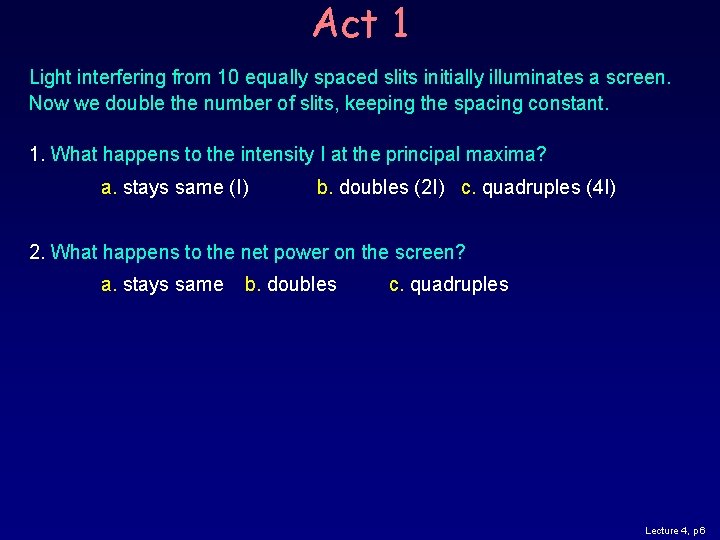 Act 1

Light interfering from 10 equally spaced slits initially illuminates a screen. Now we double the number of slits, keeping the spacing constant.

1. What happens to the intensity I at the principal maxima?

a. stays same (I) b. doubles (2I) c. quadruples (4I)

2. What happens to the net power on the screen?

a. stays same b. doubles c. quadruples

Lecture 4, p6